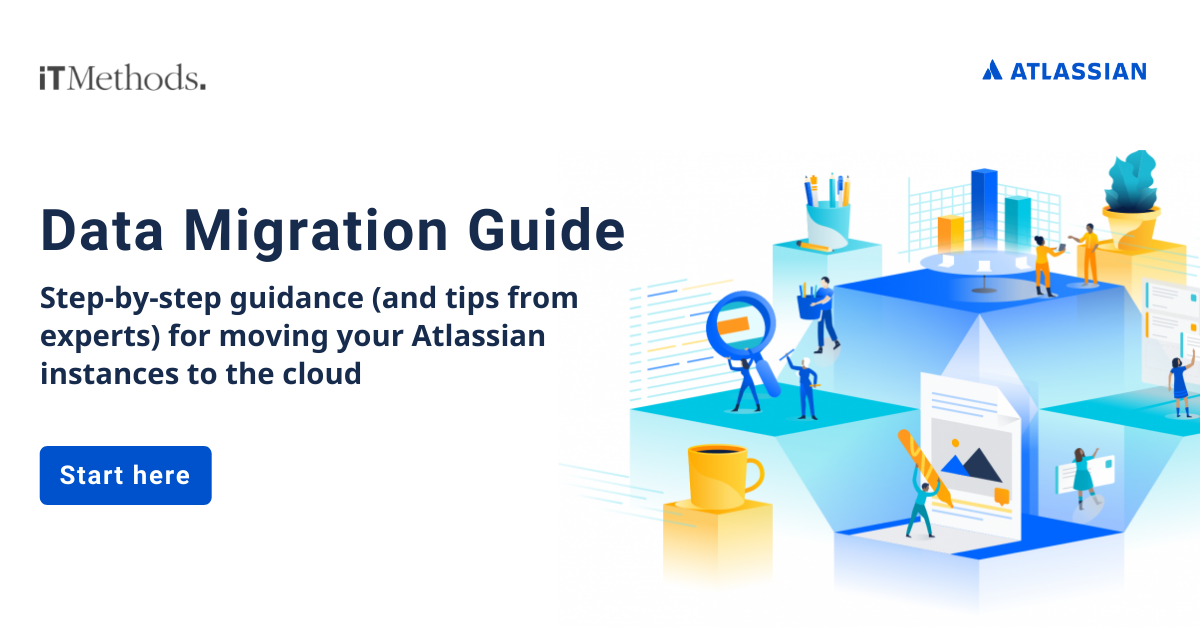 iTMethods.

ATLASSIAN

Data Migration Guide

Step-by-step guidance (and tips from experts) for moving your Atlassian instances to the cloud

Start here